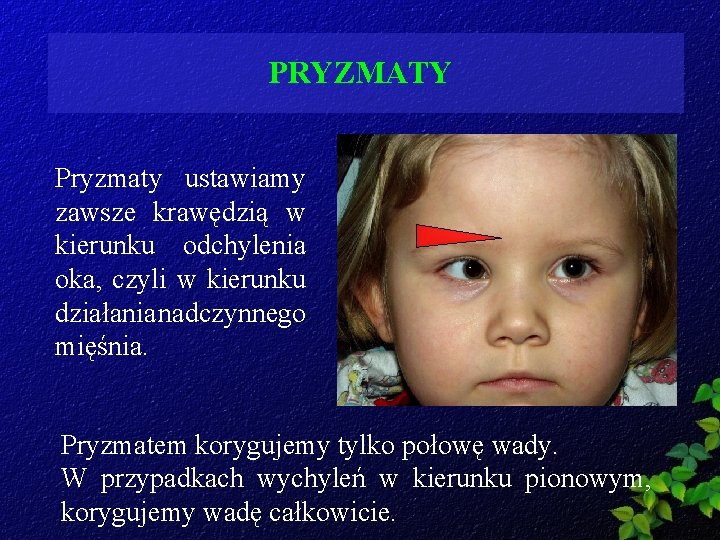 PRYZMATY

Pryzmaty ustawiamy zawsze krawędzią w kierunku odchylenia oka, czyli w kierunku działanianadczynnego mięśnia.

Pryzmatem korygujemy tylko połowę wady.
W przypadkach wychyleń w kierunku pionowym, korygujemy wadę całkowicie.